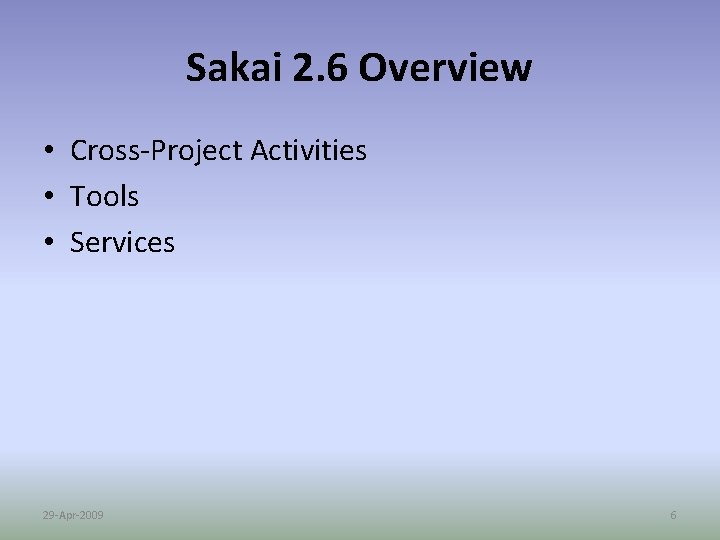 Sakai 2.6 Overview

• Cross-Project Activities
• Tools
• Services

29-Apr-2009

6